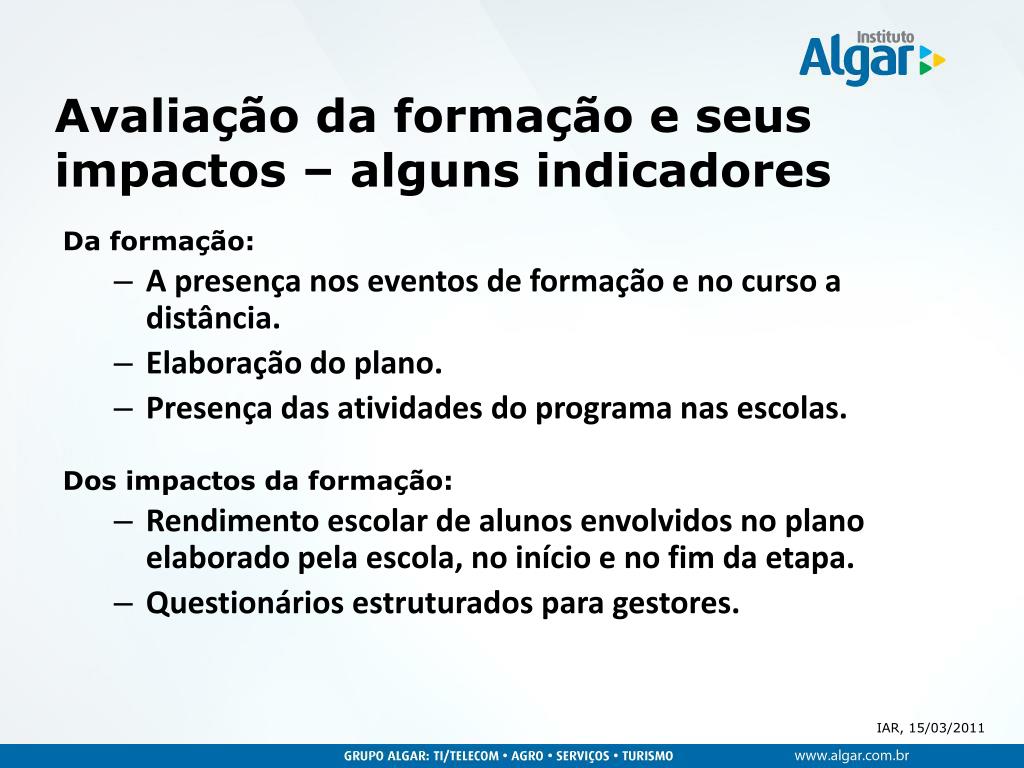 Instituto
Algar

Avaliação da formação e seus impactos – alguns indicadores

Da formação:
– A presença nos eventos de formação e no curso a distância.
– Elaboração do plano.
– Presença das atividades do programa nas escolas.

Dos impactos da formação:
– Rendimento escolar de alunos envolvidos no plano elaborado pela escola, no início e no fim da etapa.
– Questionários estruturados para gestores.

IAR, 15/03/2011

GRUPO ALGAR: TI/TELECOM • AGRO • SERVIÇOS • TURISMO

www.algar.com.br